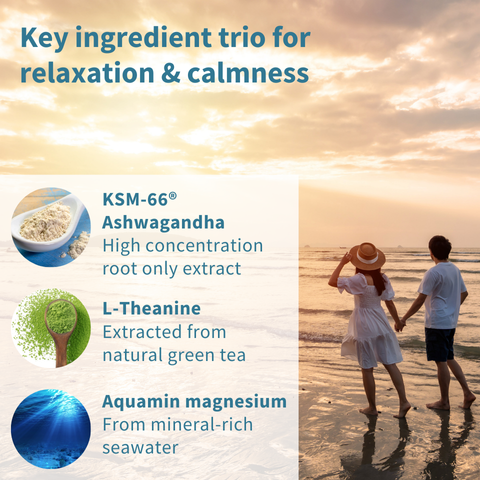 Key ingredient trio for relaxation & calmness

KSM-66®
Ashwagandha
High concentration root only extract

L-Theanine
Extracted from natural green tea

Aquamin magnesium
From mineral-rich seawater